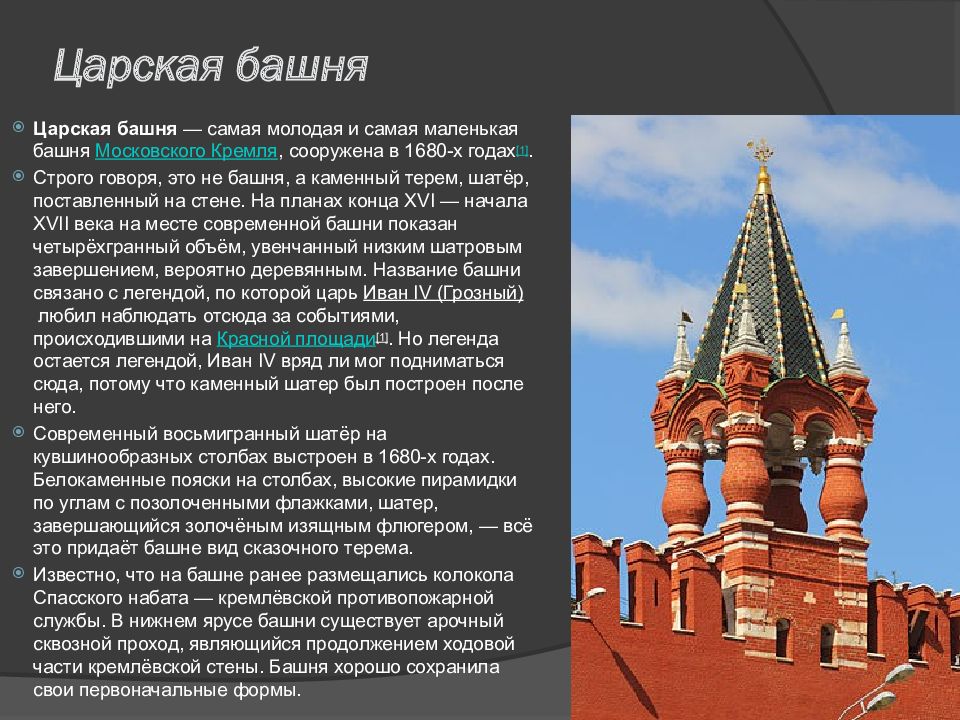 Царская башня

Царская башня — самая молодая и самая маленькая башня Московского Кремля, сооружена в 1680-х годах[1].

Строго говоря, это не башня, а каменный терем, шатёр, поставленный на стене. На планах конца XVI — начала XVII века на месте современной башни показан четырёхгранный объём, увенчанный низким шатровым завершением, вероятно деревянным. Название башни связано с легендой, по которой царь Иван IV (Грозный) любил наблюдать отсюда за событиями, происходившими на Красной площади[1]. Но легенда остается легендой, Иван IV вряд ли мог подниматься сюда, потому что каменный шатер был построен после него.

Современный восьмигранный шатёр на кувшинообразных столбах выстроен в 1680-х годах. Белокаменные пояски на столбах, высокие пирамидки по углам с позолоченными флажками, шатер, завершающийся золочёным изящным флюгером, — всё это придаёт башне вид сказочного терема.

Известно, что на башне ранее размещались колокола Спасского набата — кремлёвской противопожарной службы. В нижнем ярусе башни существует арочный сквозной проход, являющийся продолжением ходовой части кремлёвской стены. Башня хорошо сохранила свои первоначальные формы.